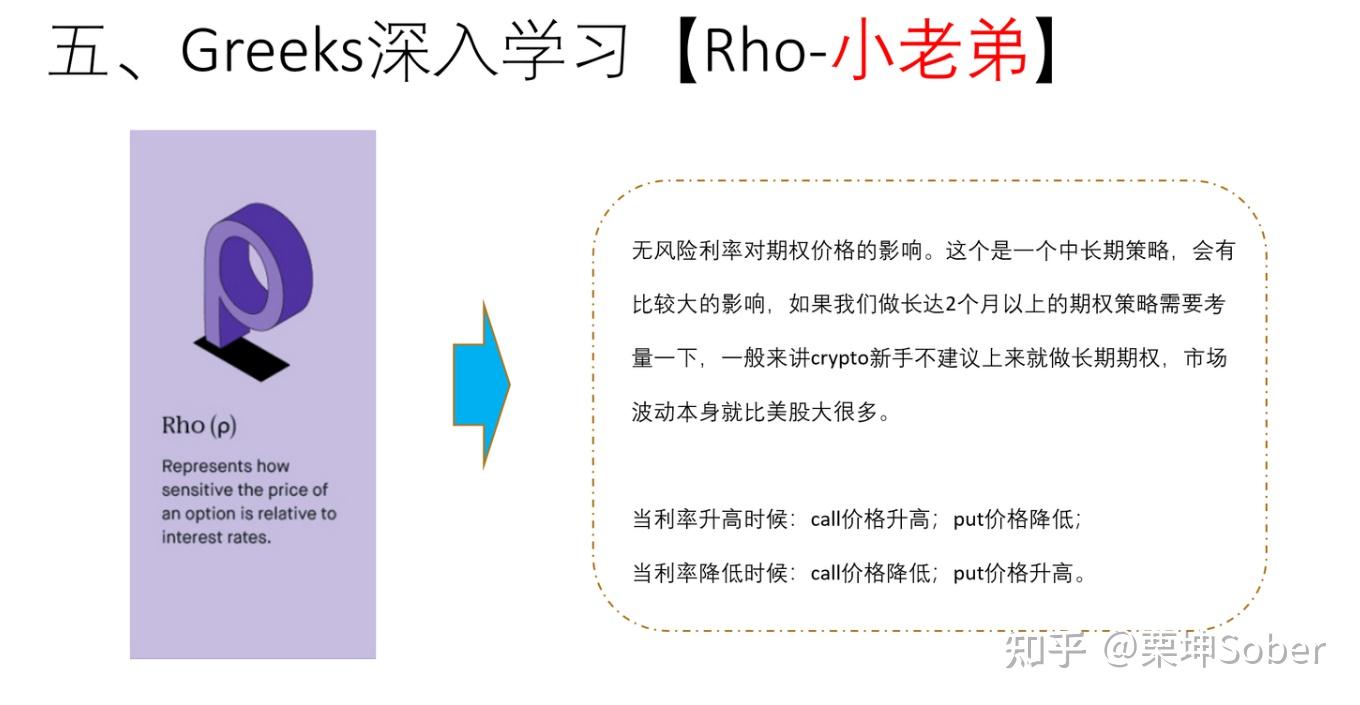 五、Greeks深入学习【Rho-小老弟】

Rho (ρ)

Represents how sensitive the price of an option is relative to interest rates.

无风险利率对期权价格的影响。这个是一个中长期策略，会有比较大的影响，如果我们做长达2个月以上的期权策略需要考量一下，一般来讲crypto新手不建议上来就做长期期权，市场波动本身就比美股大很多。

当利率升高时候：call价格升高；put价格降低；

当利率降低时候：call价格降低；put价格升高。

知乎 @栗坤Sober